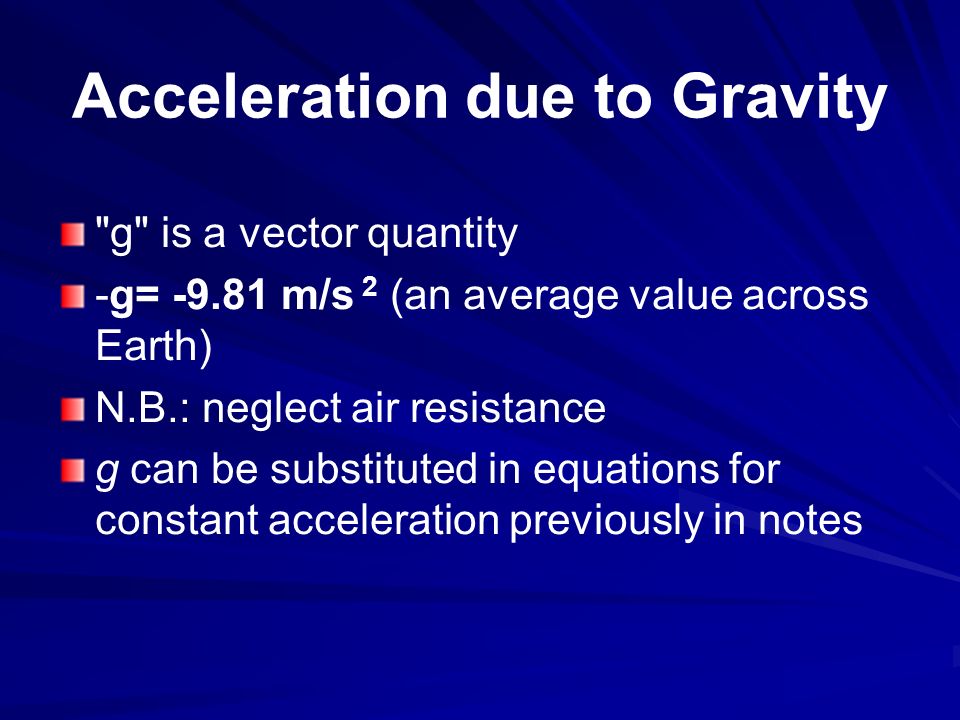 Acceleration due to Gravity

"g" is a vector quantity

-g= -9.81 m/s $^2$ (an average value across Earth)

N.B.: neglect air resistance

g can be substituted in equations for constant acceleration previously in notes